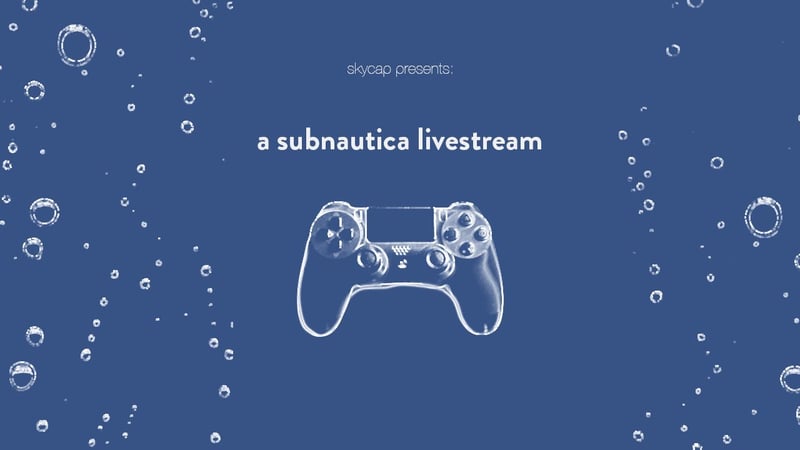 skycap presents:

a subnautica livestream